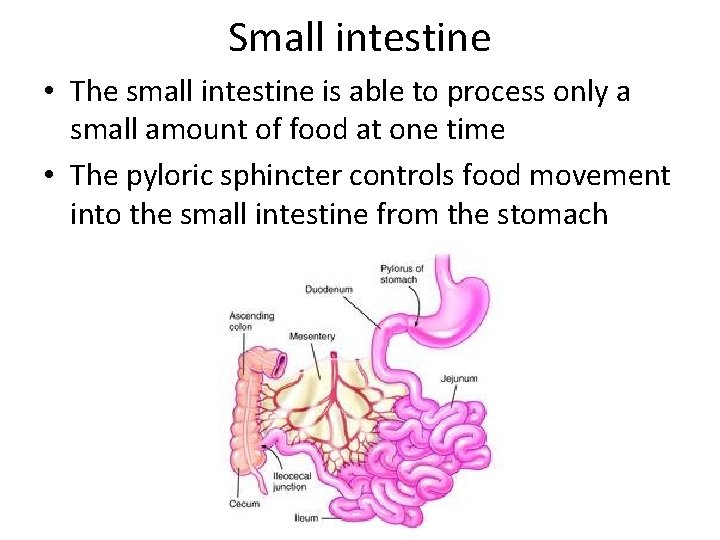 Small intestine

• The small intestine is able to process only a small amount of food at one time
• The pyloric sphincter controls food movement into the small intestine from the stomach

Pylorus of stomach
Duodenum
Ascending colon
Mesentery
Jejunum
Ileocecal junction
Cecum
Ileum